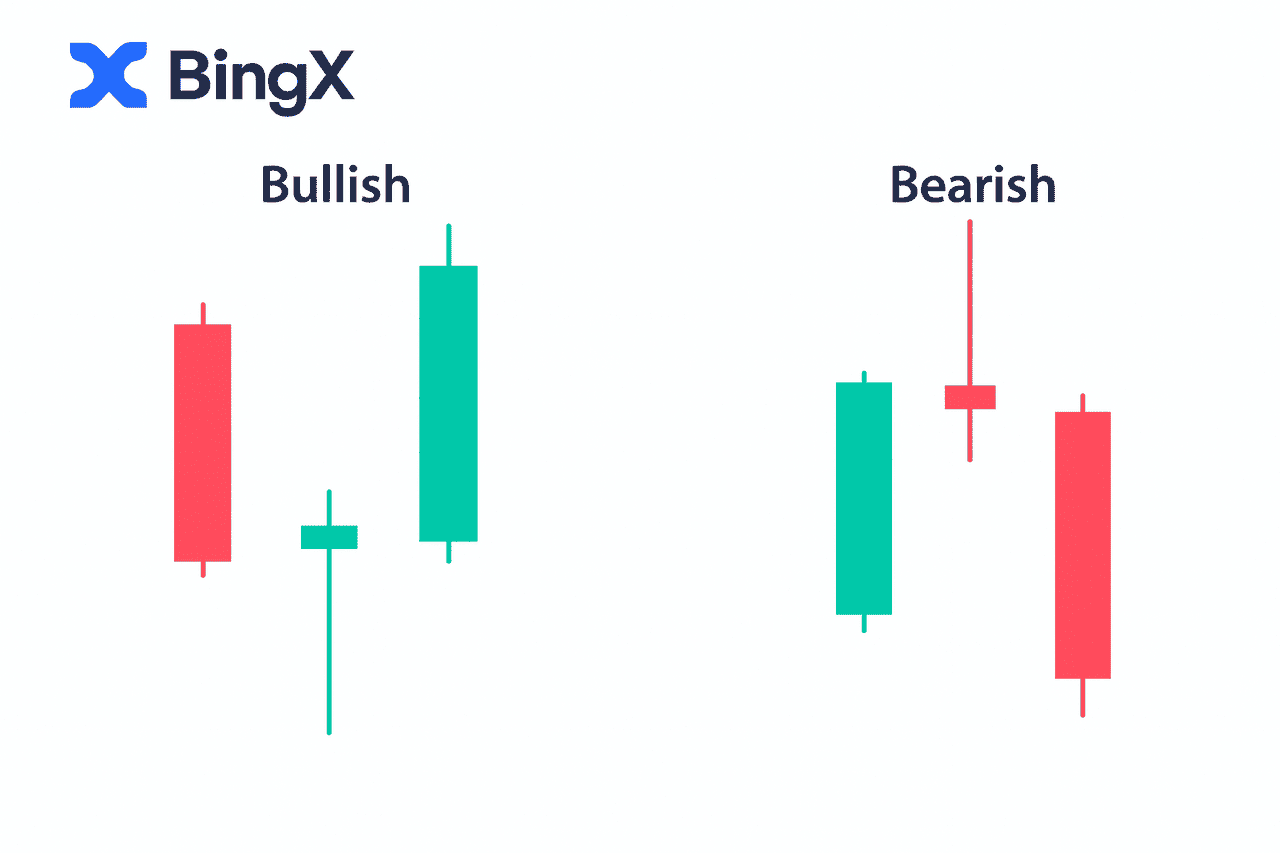 BingX

Bullish

Bearish